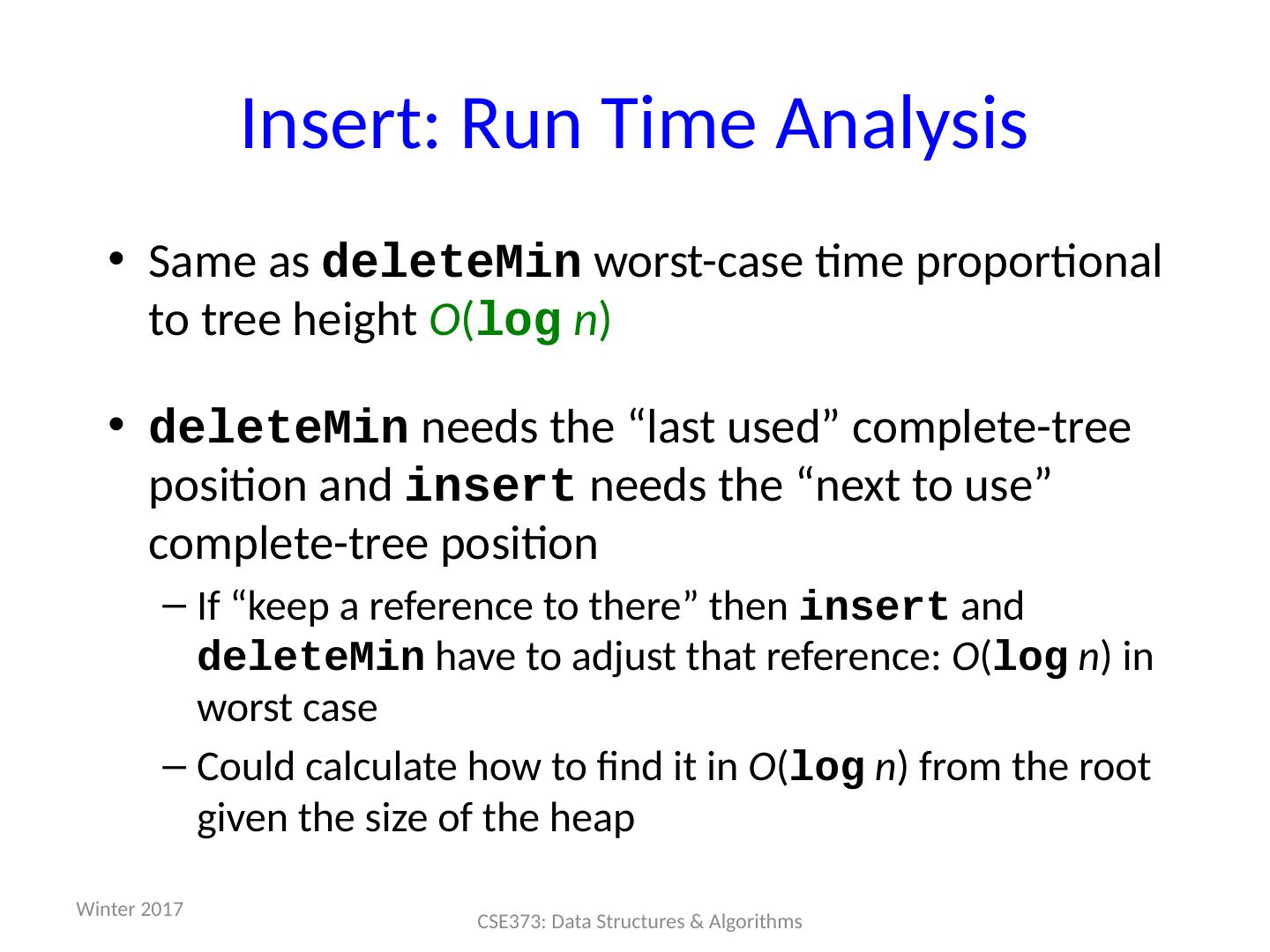 Insert: Run Time Analysis

• Same as deleteMin worst-case time proportional to tree height $O(\log n)$

• deleteMin needs the “last used” complete-tree position and insert needs the “next to use” complete-tree position

– If “keep a reference to there” then insert and deleteMin have to adjust that reference: $O(\log n)$ in worst case

– Could calculate how to find it in $O(\log n)$ from the root given the size of the heap

Winter 2017

CSE373: Data Structures & Algorithms